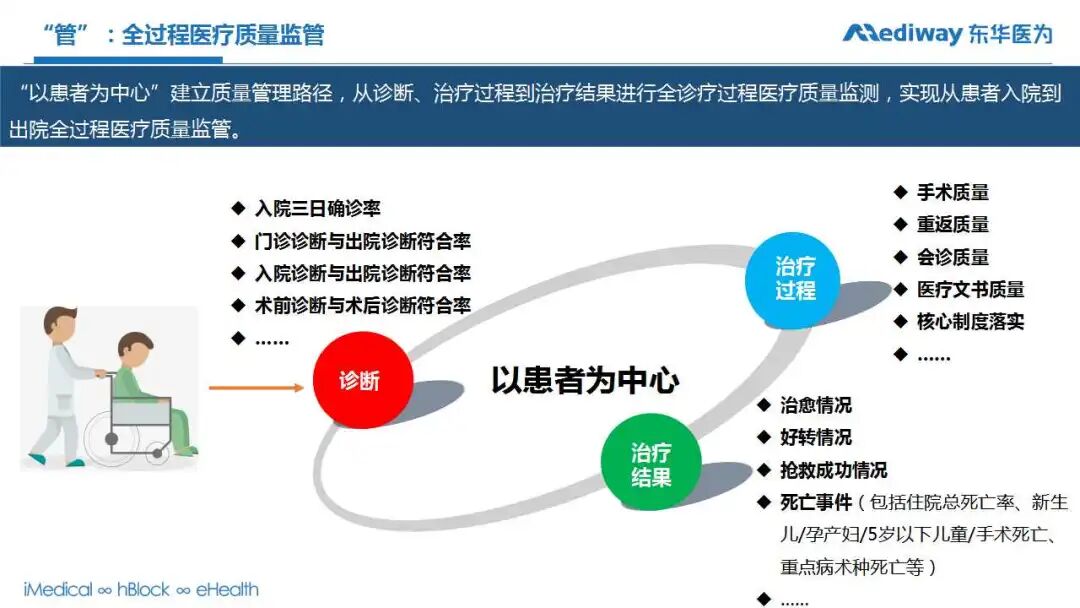 “管”：全过程医疗质量监管

Mediway 东华医为

“以患者为中心”建立质量管理路径，从诊断、治疗过程到治疗结果进行全诊疗过程医疗质量监测，实现从患者入院到出院全过程医疗质量监管。

◆ 入院三日确诊率
◆ 门诊诊断与出院诊断符合率
◆ 入院诊断与出院诊断符合率
◆ 术前诊断与术后诊断符合率
◆ ……

诊断

以患者为中心

治疗过程

◆ 手术质量
◆ 重返质量
◆ 会诊质量
◆ 医疗文书质量
◆ 核心制度落实
◆ ……

治疗结果

◆ 治愈情况
◆ 好转情况
◆ 抢救成功情况
◆ 死亡事件（包括住院总死亡率、新生儿/孕产妇/5岁以下儿童/手术死亡、重点病术种死亡等）
◆ ……

iMedical ∞ hBlock ∞ eHealth